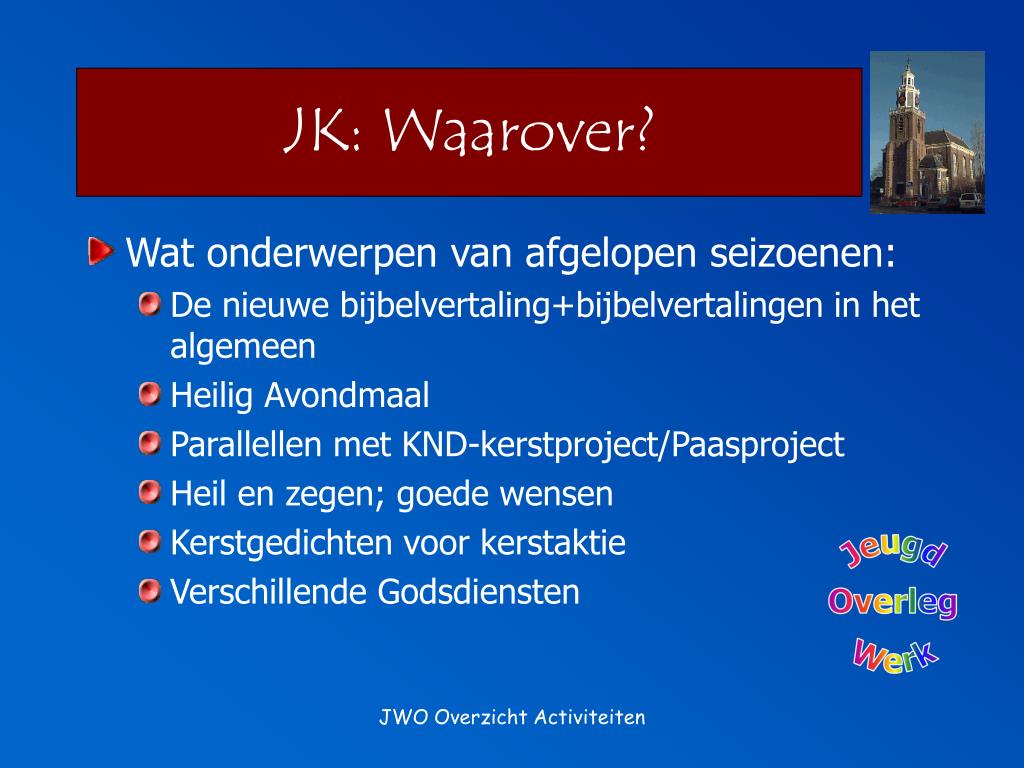 JK: Waarover?

Wat onderwerpen van afgelopen seizoenen:

De nieuwe bijbelvertaling+bijbelvertalingen in het algemeen

Heilig Avondmaal

Parallellen met KND-kerstproject/Paasproject

Heil en zegen; goede wensen

Kerstgedichten voor kerstaktie

Verschillende Godsdiensten

Jeugd
Overleg
Werk

JWO Overzicht Activiteiten